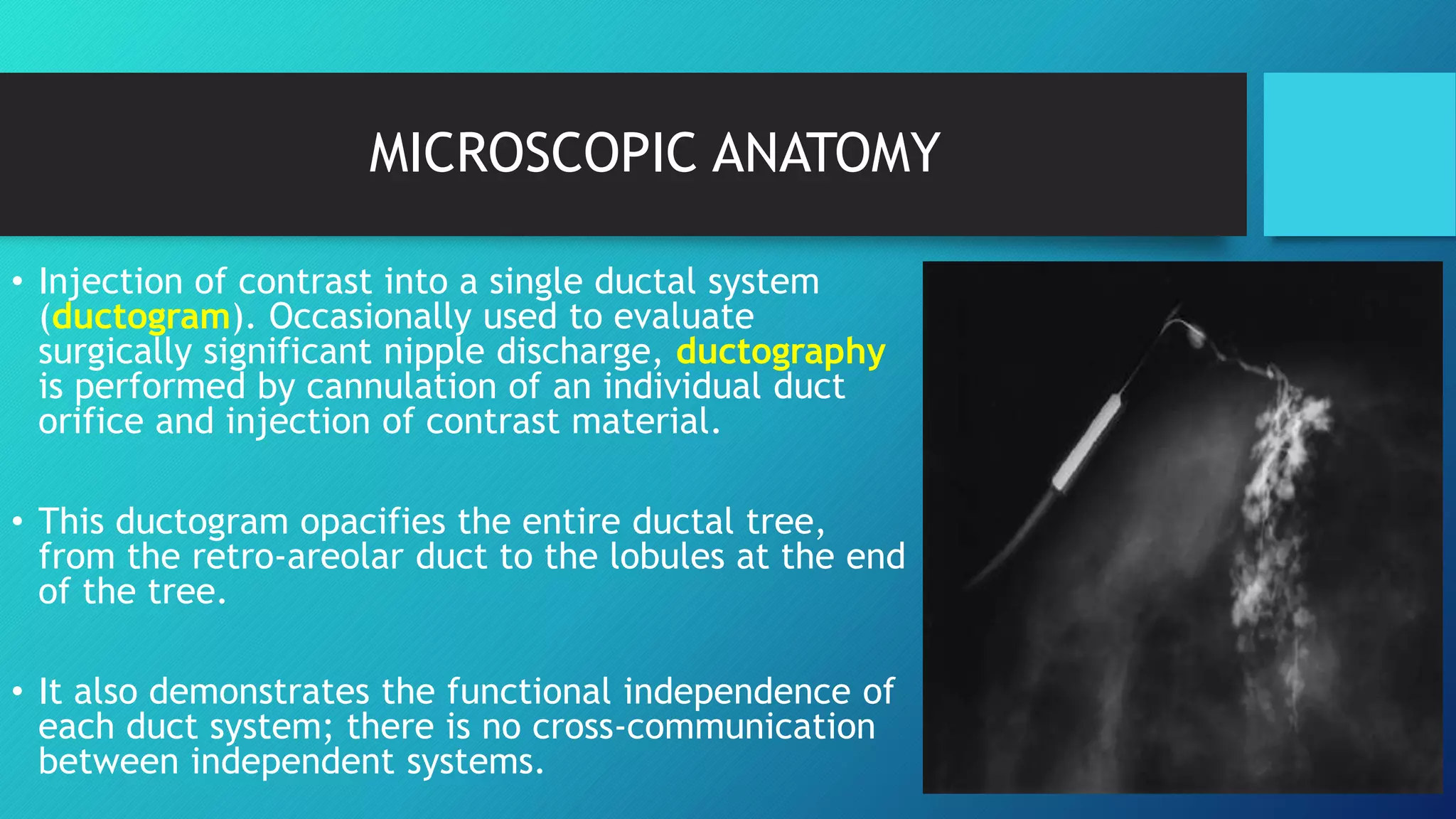 MICROSCOPIC ANATOMY

• Injection of contrast into a single ductal system (ductogram). Occasionally used to evaluate surgically significant nipple discharge, ductography is performed by cannulation of an individual duct orifice and injection of contrast material.

• This ductogram opacifies the entire ductal tree, from the retro-areolar duct to the lobules at the end of the tree.

• It also demonstrates the functional independence of each duct system; there is no cross-communication between independent systems.